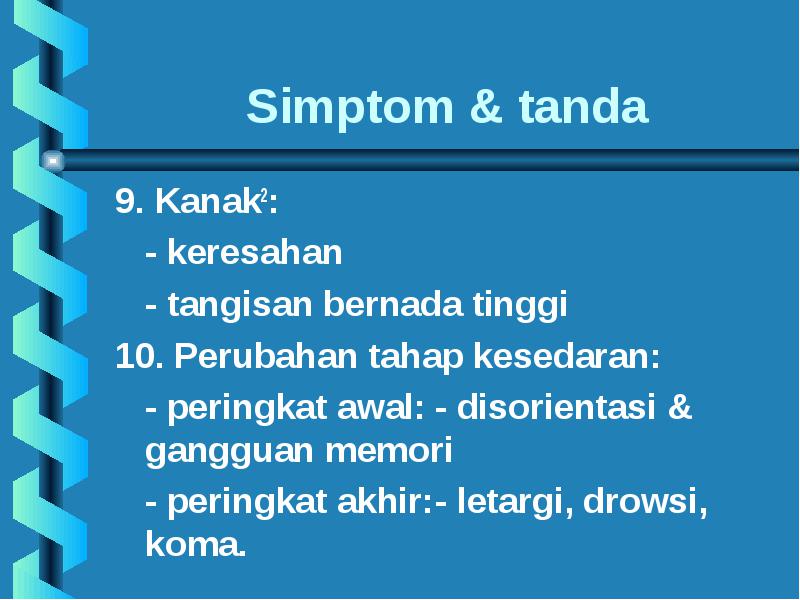 Simptom & tanda

9. Kanak$^2$:

- keresahan

- tangisan bernada tinggi

10. Perubahan tahap kesedaran:

- peringkat awal: - disorientasi & gangguan memori

- peringkat akhir:- letargi, drowsi, koma.